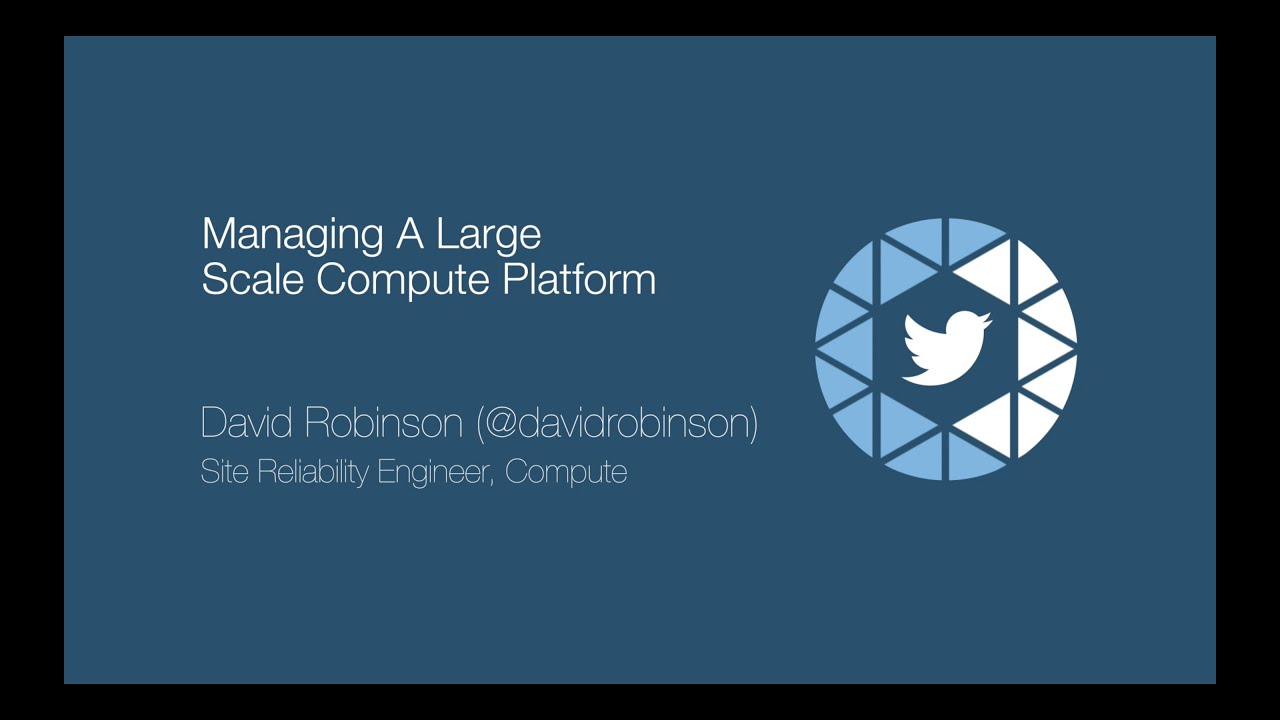 Managing A Large
Scale Compute Platform

David Robinson (@davidrobinson)
Site Reliability Engineer, Compute